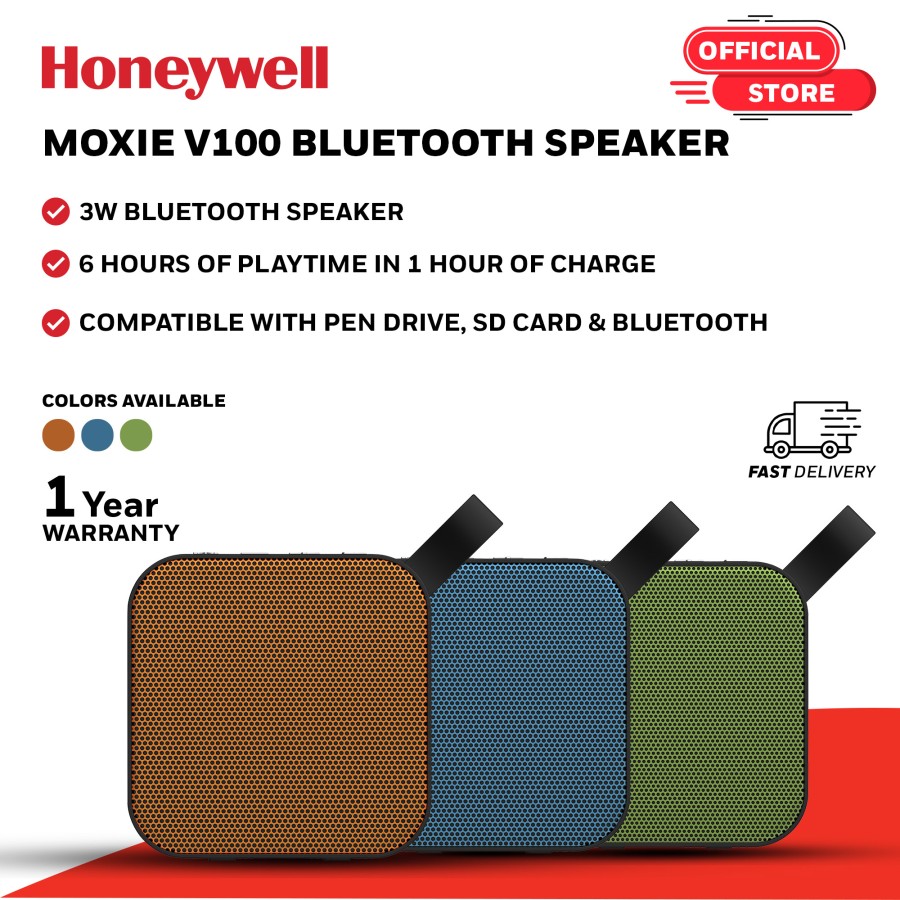 Honeywell

OFFICIAL
STORE

MOXIE V100 BLUETOOTH SPEAKER

3W BLUETOOTH SPEAKER

6 HOURS OF PLAYTIME IN 1 HOUR OF CHARGE

COMPATIBLE WITH PEN DRIVE, SD CARD & BLUETOOTH

COLORS AVAILABLE

1 Year
WARRANTY

FAST DELIVERY